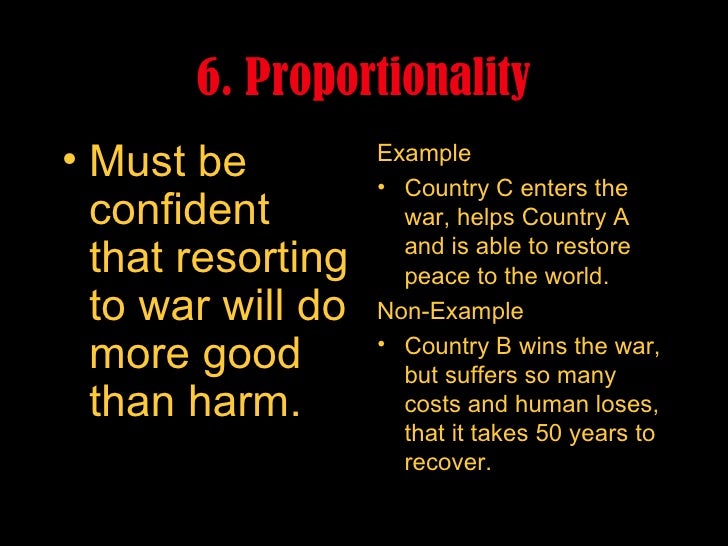 6. Proportionality

• Must be confident that resorting to war will do more good than harm.

Example

• Country C enters the war, helps Country A and is able to restore peace to the world.

Non-Example

• Country B wins the war, but suffers so many costs and human loses, that it takes 50 years to recover.